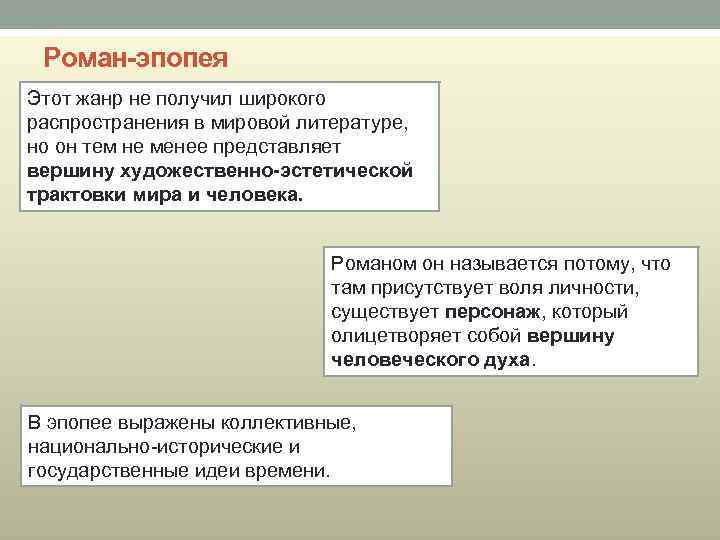 Роман-эпопея

Этот жанр не получил широкого распространения в мировой литературе, но он тем не менее представляет вершину художественно-эстетической трактовки мира и человека.

Романом он называется потому, что там присутствует воля личности, существует персонаж, который олицетворяет собой вершину человеческого духа.

В эпопее выражены коллективные, национально-исторические и государственные идеи времени.